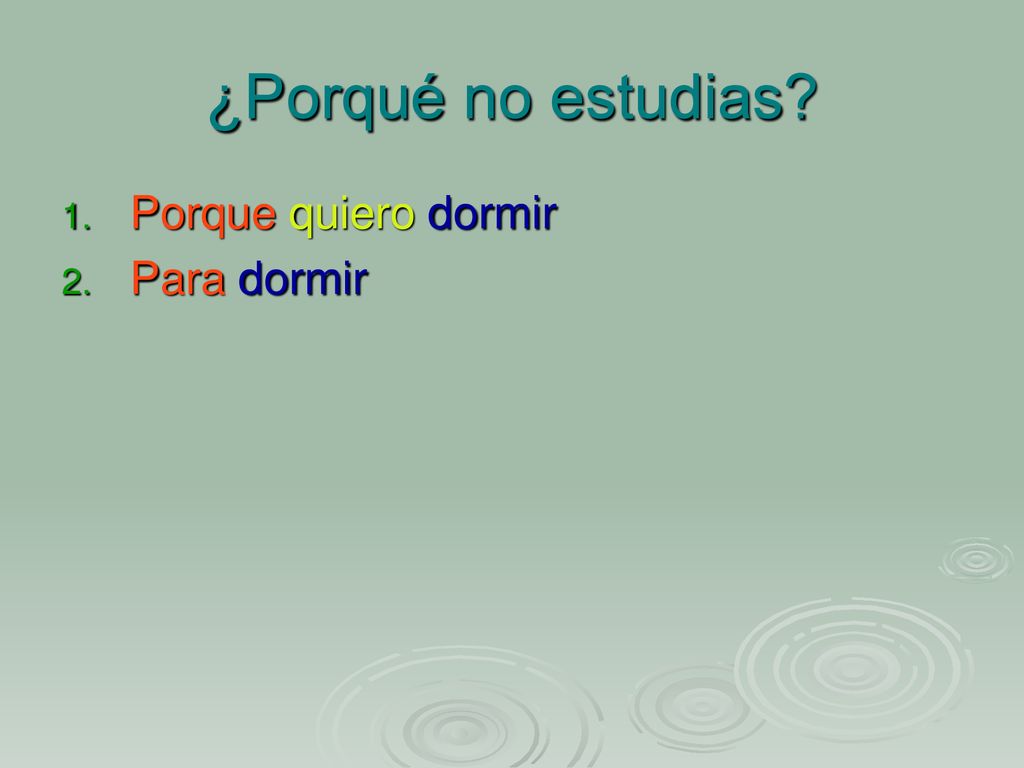 ¿Porqué no estudias?

1. Porque quiero dormir
2. Para dormir